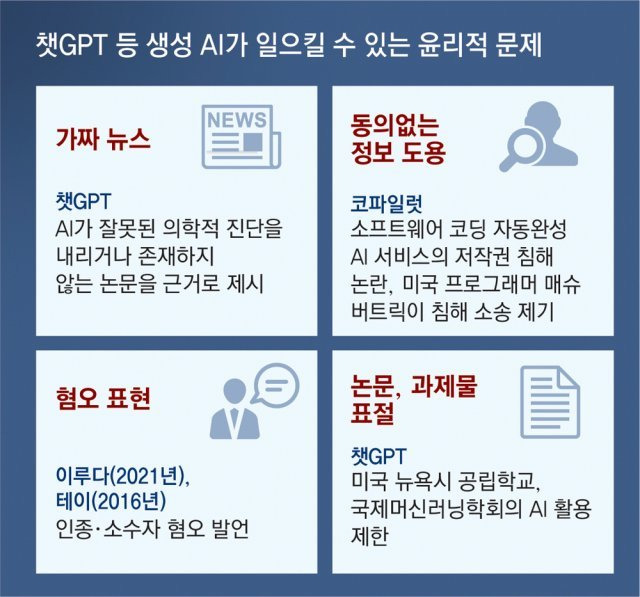 챗GPT 등 생성 AI가 일으킬 수 있는 윤리적 문제

가짜 뉴스

NEWS

챗GPT
AI가 잘못된 의학적 진단을 내리거나 존재하지 않는 논문을 근거로 제시

동의없는 정보 도용

코파일럿
소프트웨어 코딩 자동완성 AI 서비스의 저작권 침해 논란, 미국 프로그래머 매슈 버트릭이 침해 소송 제기

혐오 표현

이루다(2021년), 테이(2016년)
인종·소수자 혐오 발언

논문, 과제물 표절

챗GPT
미국 뉴욕시 공립학교, 국제머신러닝학회의 AI 활용 제한